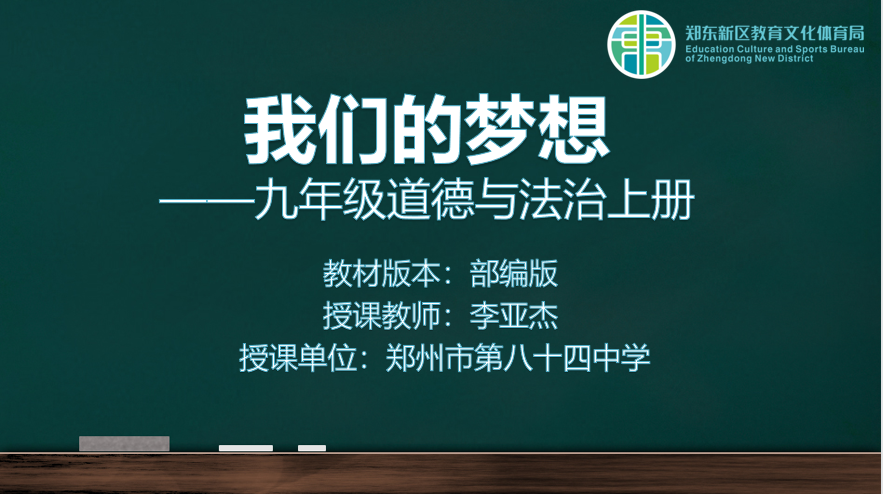 郑东新区教育文化体育局
Education Culture and Sports Bureau of Zhengdong New District

我们的梦想
——九年级道德与法治上册

教材版本：部编版
授课教师：李亚杰
授课单位：郑州市第八十四中学